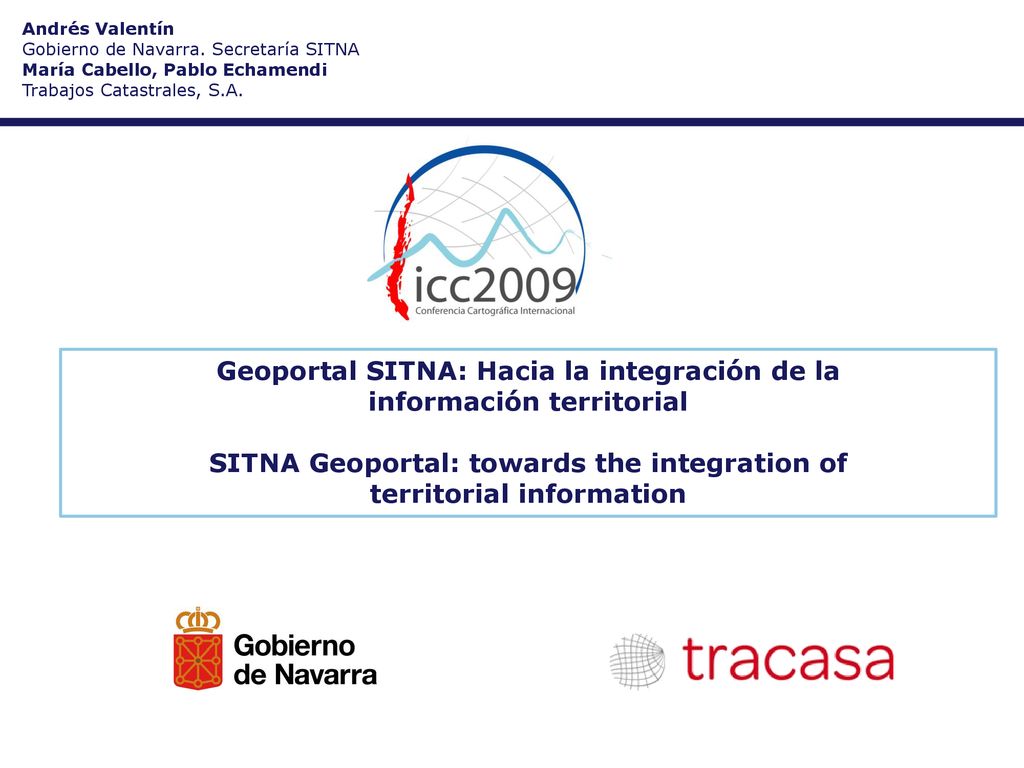 Andrés Valentín
Gobierno de Navarra. Secretaría SITNA
María Cabello, Pablo Echamendi
Trabajos Catastrales, S.A.

icc2009
Conferencia Cartográfica Internacional

Geoportal SITNA: Hacia la integración de la información territorial

SITNA Geoportal: towards the integration of territorial information

Gobierno de Navarra

tracasa